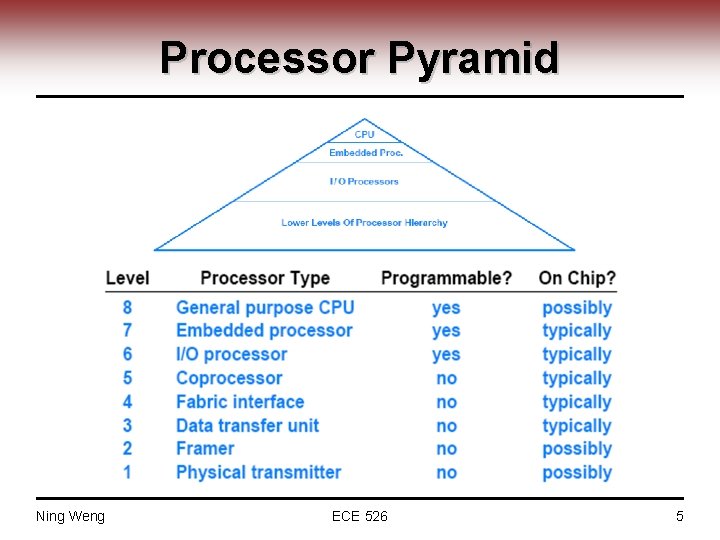 Processor Pyramid

CPU
Embedded Proc.
I/O Processors
Lower Levels Of Processor Hierarchy

| Level | Processor Type | Programmable? | On Chip? |
|---|---|---|---|
| 8 | General purpose CPU | yes | possibly |
| 7 | Embedded processor | yes | typically |
| 6 | I/O processor | yes | typically |
| 5 | Coprocessor | no | typically |
| 4 | Fabric interface | no | typically |
| 3 | Data transfer unit | no | typically |
| 2 | Framer | no | possibly |
| 1 | Physical transmitter | no | possibly |

Ning Weng
ECE 526
5